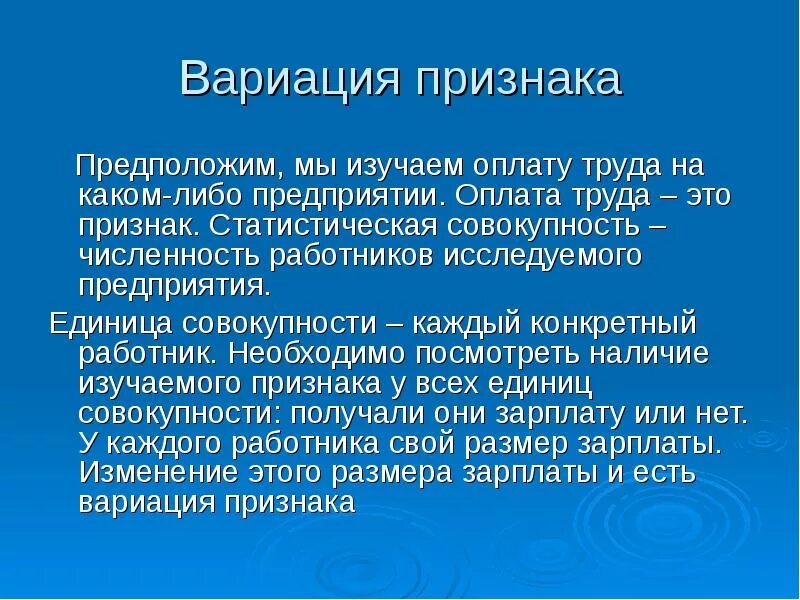 Вариация признака

Предположим, мы изучаем оплату труда на каком-либо предприятии. Оплата труда – это признак. Статистическая совокупность – численность работников исследуемого предприятия.

Единица совокупности – каждый конкретный работник. Необходимо посмотреть наличие изучаемого признака у всех единиц совокупности: получали они зарплату или нет. У каждого работника свой размер зарплаты. Изменение этого размера зарплаты и есть вариация признака